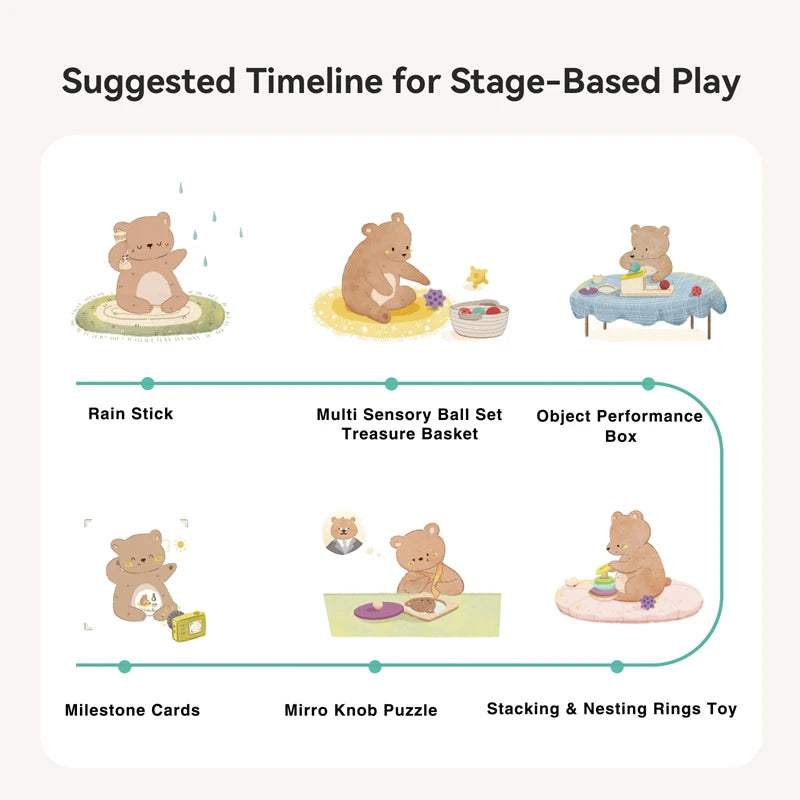 Suggested Timeline for Stage-Based Play

Rain Stick

Multi Sensory Ball Set Treasure Basket

Object Performance Box

Milestone Cards

Mirro Knob Puzzle

Stacking & Nesting Rings Toy